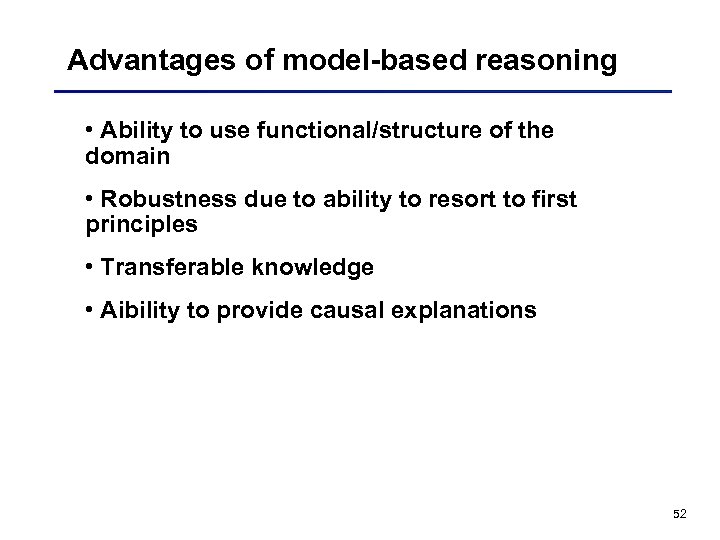 Advantages of model-based reasoning

• Ability to use functional/structure of the domain

• Robustness due to ability to resort to first principles

• Transferable knowledge

• Aibility to provide causal explanations

52